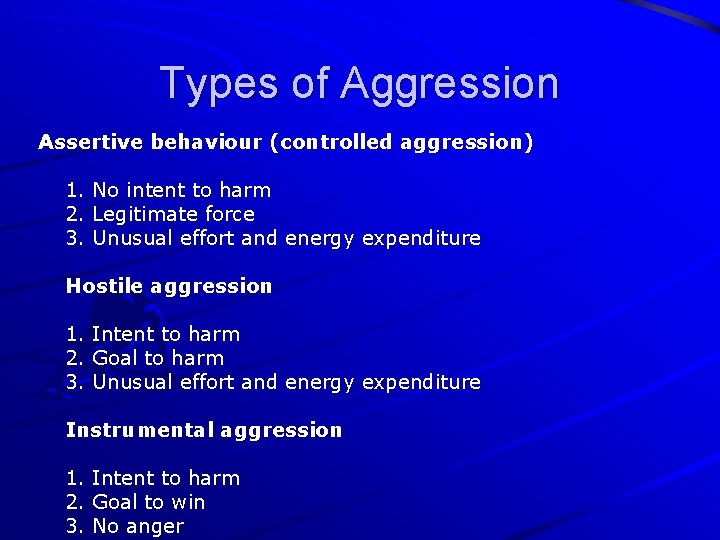 Types of Aggression

Assertive behaviour (controlled aggression)

1. No intent to harm
2. Legitimate force
3. Unusual effort and energy expenditure

Hostile aggression

1. Intent to harm
2. Goal to harm
3. Unusual effort and energy expenditure

Instrumental aggression

1. Intent to harm
2. Goal to win
3. No anger